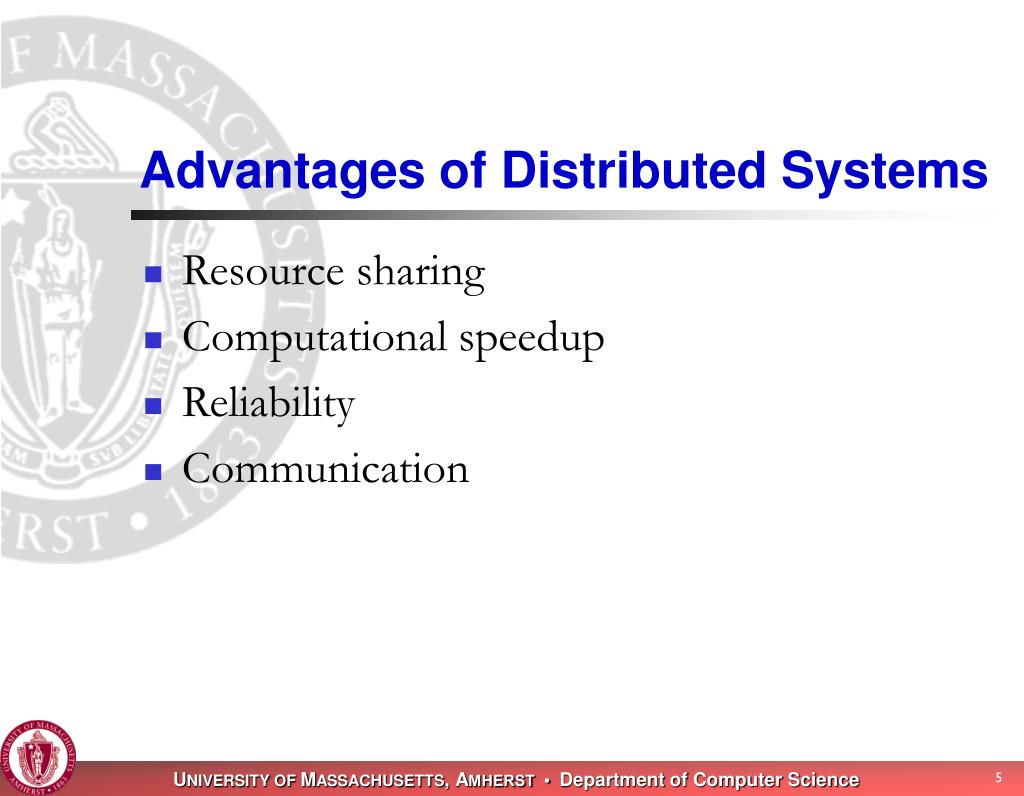 Advantages of Distributed Systems

- Resource sharing
- Computational speedup
- Reliability
- Communication

UNIVERSITY OF MASSACHUSETTS, AMHERST • Department of Computer Science

5